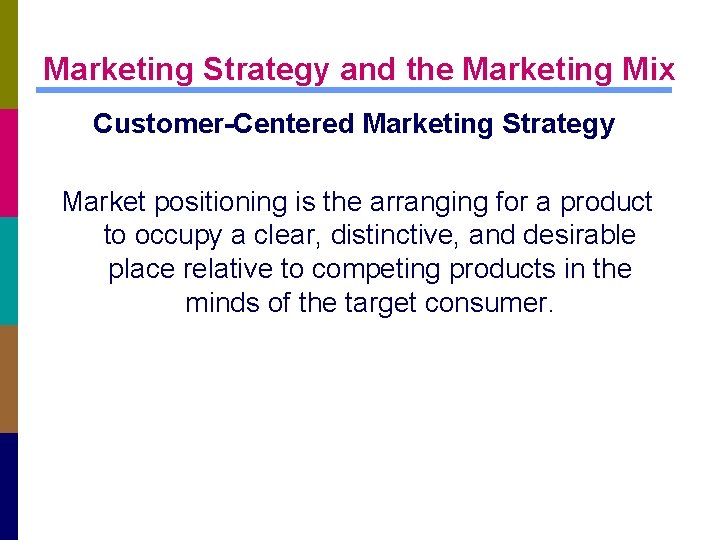 Marketing Strategy and the Marketing Mix

Customer-Centered Marketing Strategy

Market positioning is the arranging for a product to occupy a clear, distinctive, and desirable place relative to competing products in the minds of the target consumer.